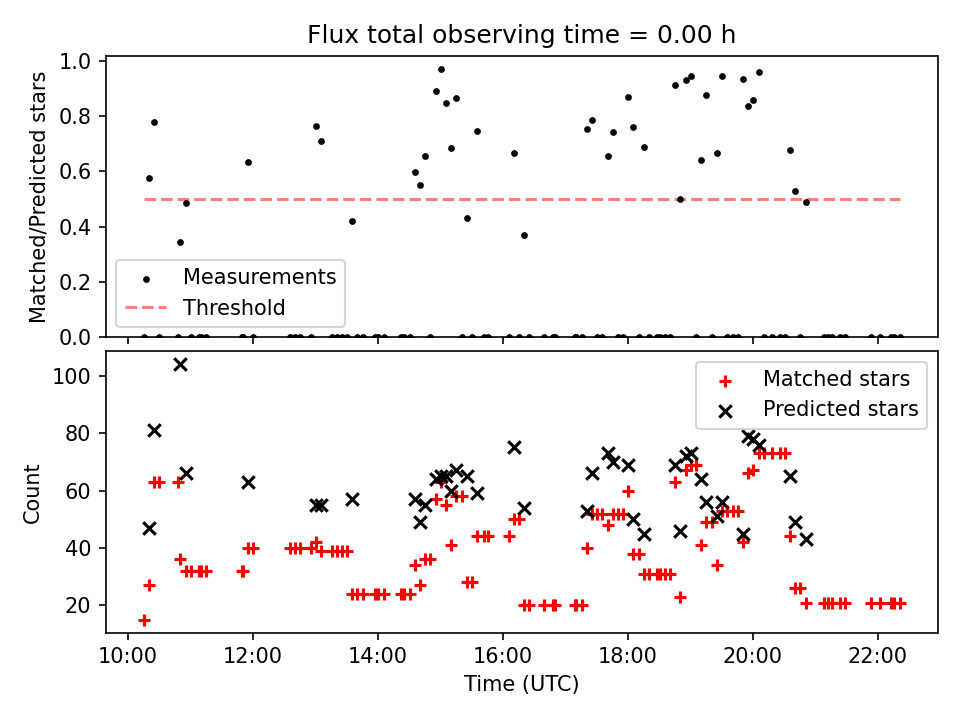 Flux total observing time = 0.00 h

Matched/Predicted stars

1.0
0.8
0.6
0.4
0.2
0.0

Measurements
Threshold

Count

100
80
60
40
20

Matched stars
Predicted stars

10:00 12:00 14:00 16:00 18:00 20:00 22:00

Time (UTC)